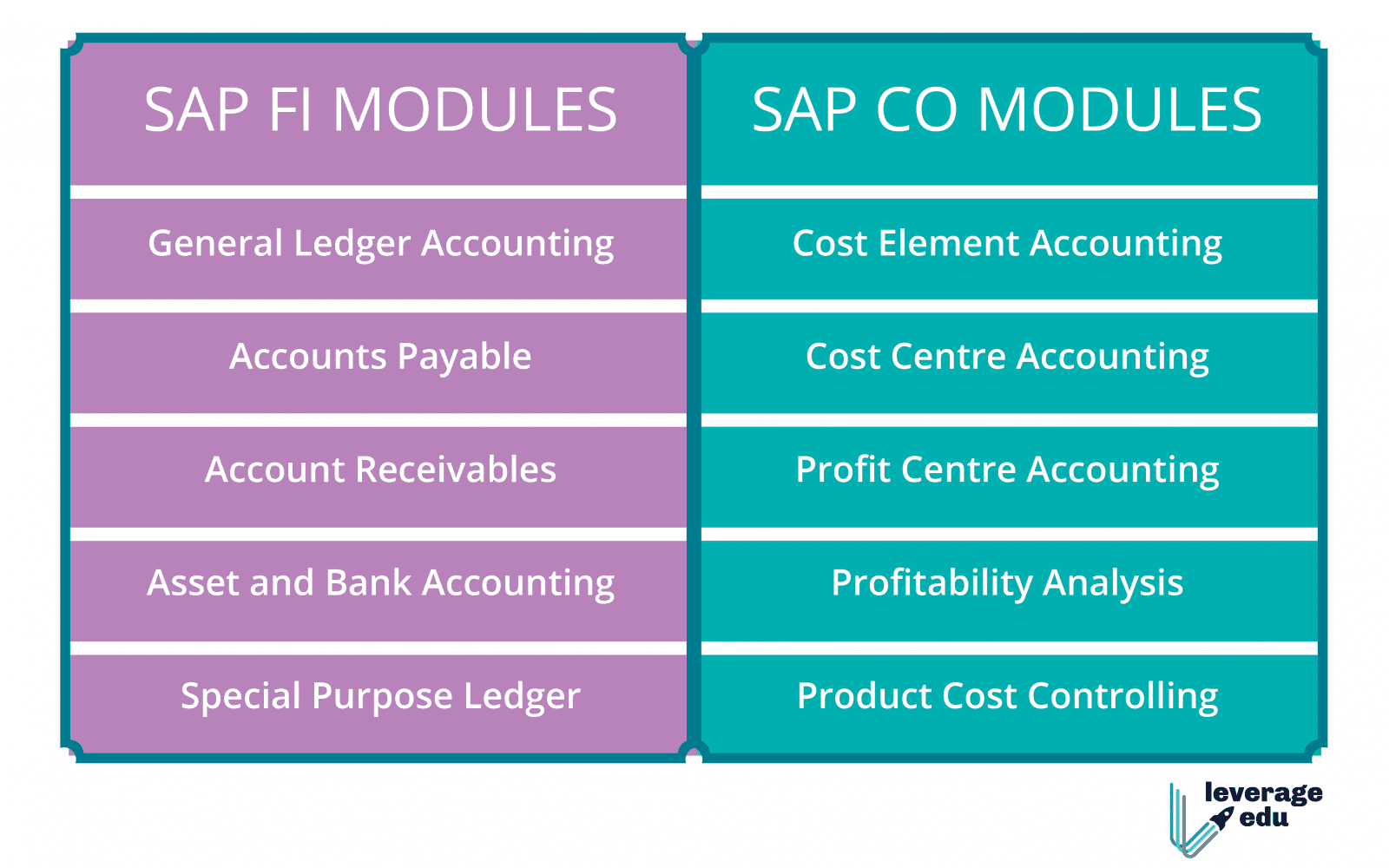 | SAP FI MODULES | SAP CO MODULES |
|---|---|
| General Ledger Accounting | Cost Element Accounting |
| Accounts Payable | Cost Centre Accounting |
| Account Receivables | Profit Centre Accounting |
| Asset and Bank Accounting | Profitability Analysis |
| Special Purpose Ledger | Product Cost Controlling |

leverage edu